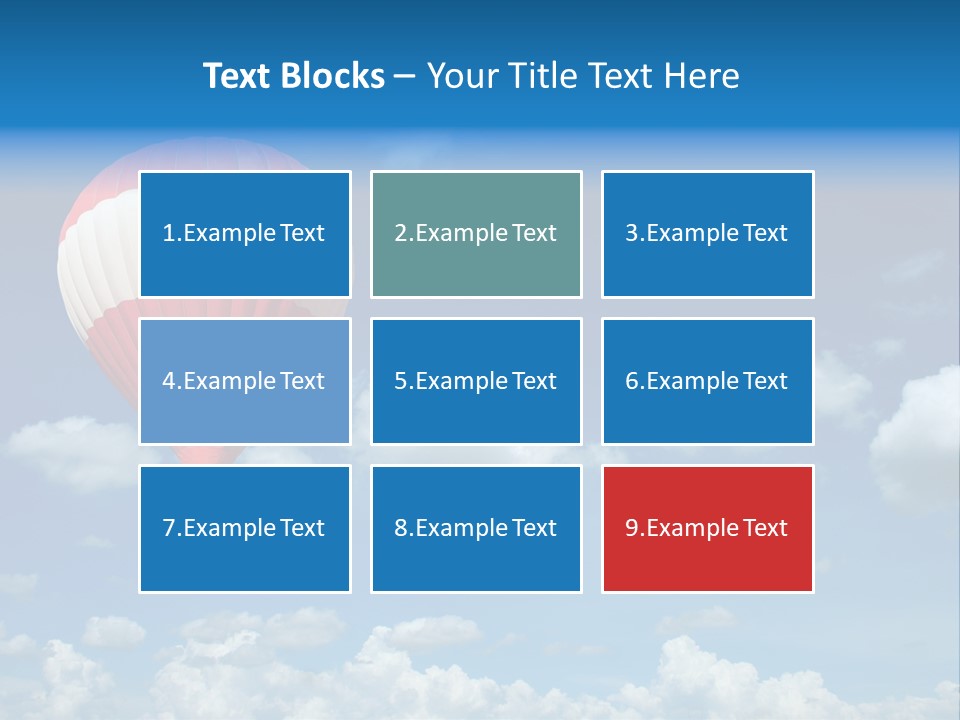 Text Blocks – Your Title Text Here

1.Example Text

2.Example Text

3.Example Text

4.Example Text

5.Example Text

6.Example Text

7.Example Text

8.Example Text

9.Example Text